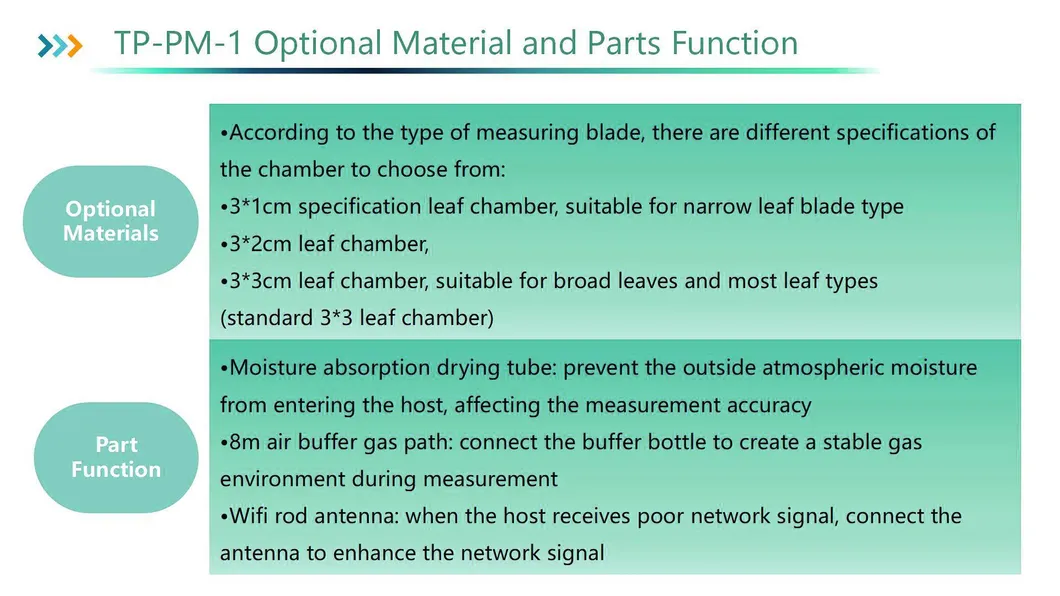 TP-PM-1 Optional Material and Parts Function

Optional Materials

•According to the type of measuring blade, there are different specifications of the chamber to choose from:
•3*1cm specification leaf chamber, suitable for narrow leaf blade type
•3*2cm leaf chamber,
•3*3cm leaf chamber, suitable for broad leaves and most leaf types (standard 3*3 leaf chamber)

Part Function

•Moisture absorption drying tube: prevent the outside atmospheric moisture from entering the host, affecting the measurement accuracy
•8m air buffer gas path: connect the buffer bottle to create a stable gas environment during measurement
•Wifi rod antenna: when the host receives poor network signal, connect the antenna to enhance the network signal